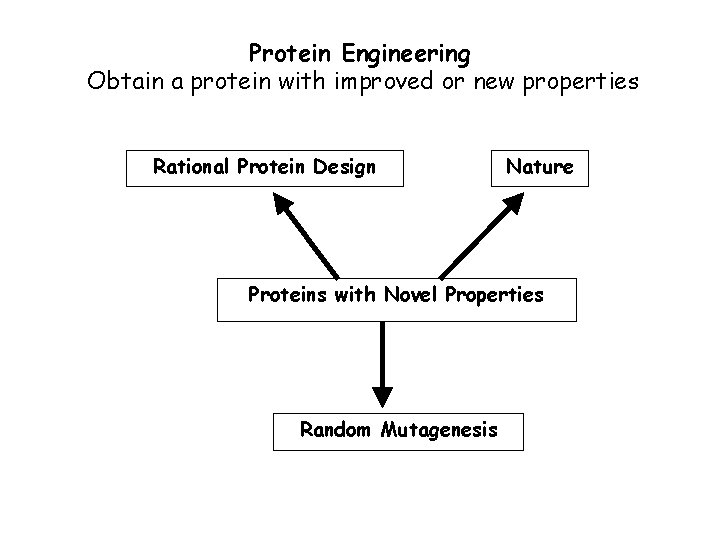 Protein Engineering
Obtain a protein with improved or new properties

Rational Protein Design

Nature

Proteins with Novel Properties

Random Mutagenesis